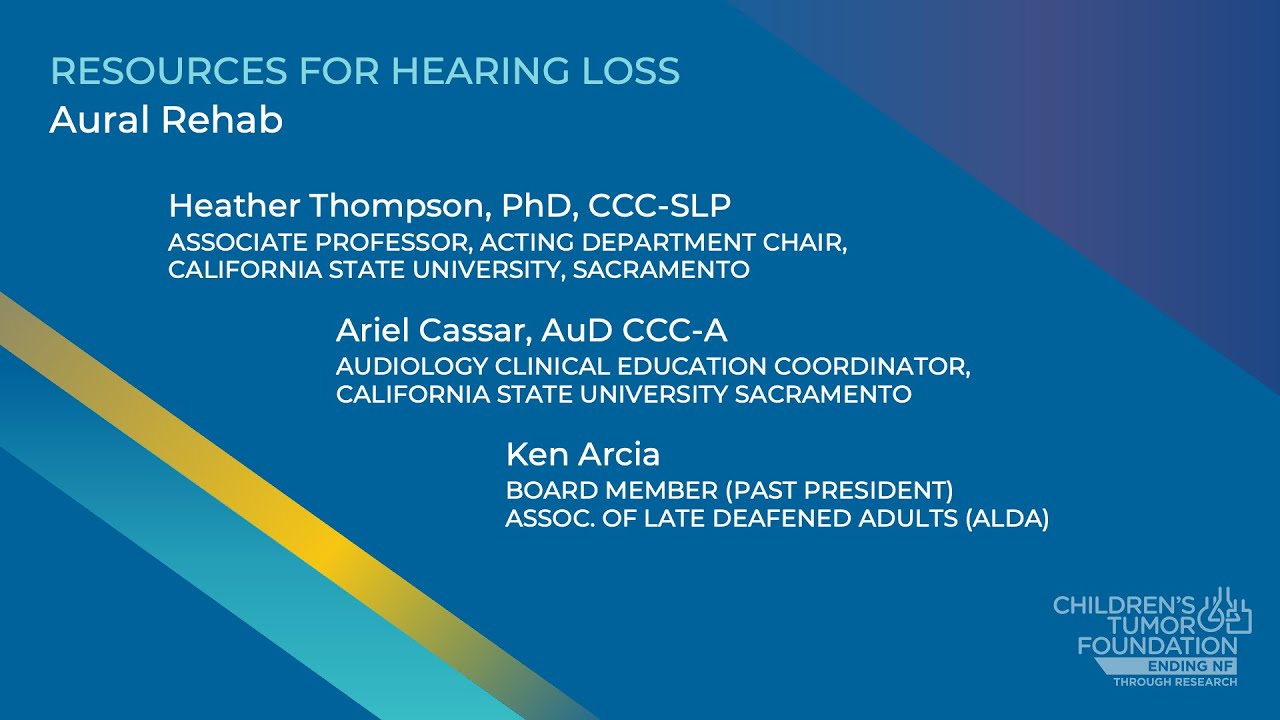 RESOURCES FOR HEARING LOSS
Aural Rehab

Heather Thompson, PhD, CCC-SLP
ASSOCIATE PROFESSOR, ACTING DEPARTMENT CHAIR, CALIFORNIA STATE UNIVERSITY, SACRAMENTO

Ariel Cassar, AuD CCC-A
AUDIOLOGY CLINICAL EDUCATION COORDINATOR, CALIFORNIA STATE UNIVERSITY SACRAMENTO

Ken Arcia
BOARD MEMBER (PAST PRESIDENT)
ASSOC. OF LATE DEAFENED ADULTS (ALDA)

CHILDREN'S TUMOR FOUNDATION
ENDING NF
THROUGH RESEARCH